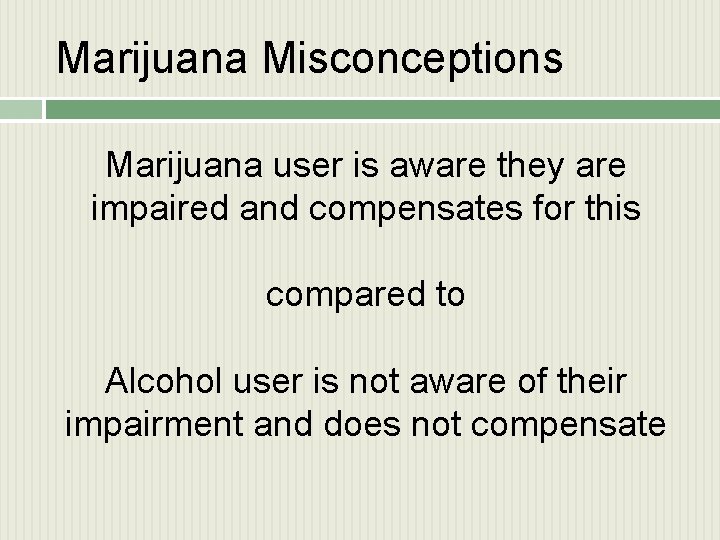 Marijuana Misconceptions

Marijuana user is aware they are impaired and compensates for this

compared to

Alcohol user is not aware of their impairment and does not compensate